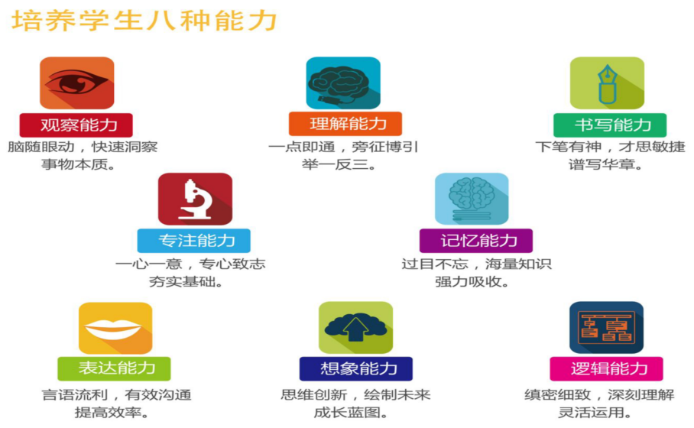 培养学生八种能力

观察能力
脑随眼动，快速洞察事物本质。

理解能力
一点即通，旁征博引举一反三。

书写能力
下笔有神，才思敏捷谱写华章。

专注能力
一心一意，专心致志夯实基础。

记忆能力
过目不忘，海量知识强力吸收。

表达能力
言语流利，有效沟通提高效率。

想象能力
思维创新，绘制未来成长蓝图。

逻辑能力
缜密细致，深刻理解灵活运用。